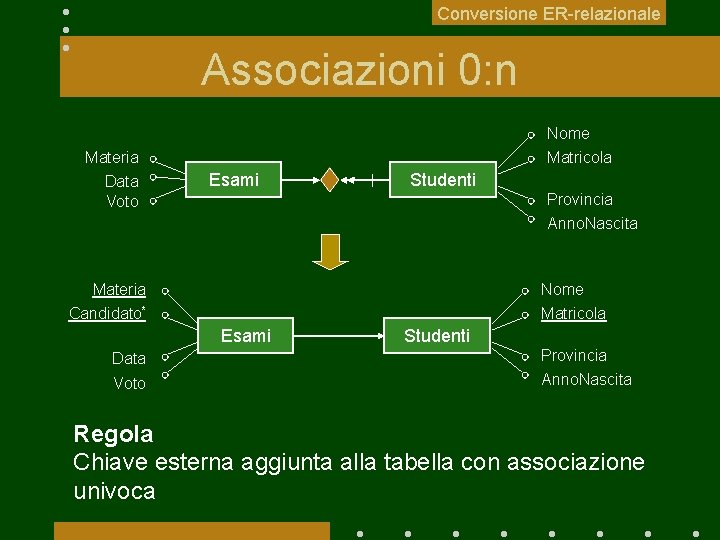 Conversione ER-relazionale

Associazioni 0:n

Materia
Data
Voto

Esami

Studenti

Nome
Matricola
Provincia
AnnoNascita

Materia
Candidato*
Data
Voto

Esami

Studenti

Nome
Matricola
Provincia
AnnoNascita

Regola
Chiave esterna aggiunta alla tabella con associazione univoca